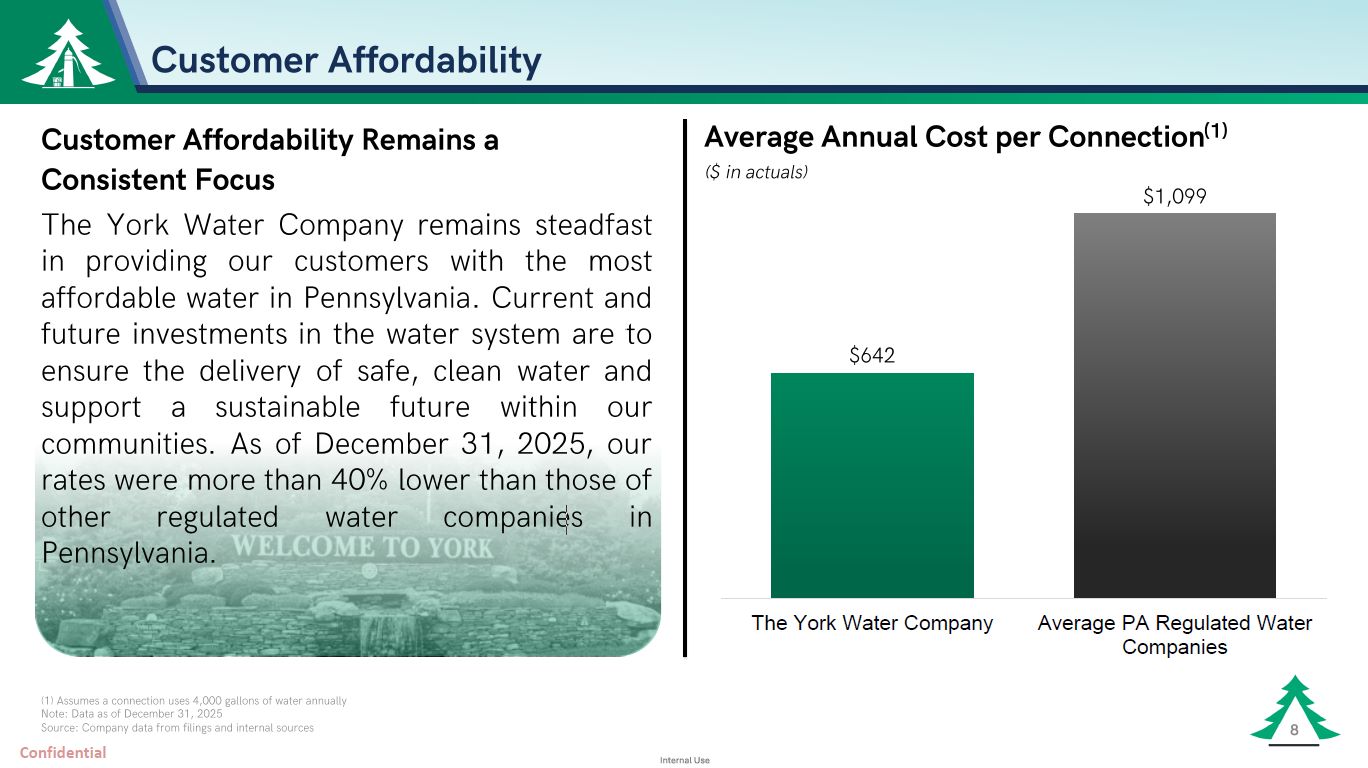 Customer Affordability

Customer Affordability Remains a Consistent Focus

The York Water Company remains steadfast in providing our customers with the most affordable water in Pennsylvania. Current and future investments in the water system are to ensure the delivery of safe, clean water and support a sustainable future within our communities. As of December 31, 2025, our rates were more than 40% lower than those of other regulated water companies in Pennsylvania.

WELCOME TO YORK

Average Annual Cost per Connection$^{(1)}$

($ in actuals)

$642

$1,099

The York Water Company

Average PA Regulated Water Companies

(1) Assumes a connection uses 4,000 gallons of water annually
Note: Data as of December 31, 2025
Source: Company data from filings and internal sources

Confidential

Internal Use

8